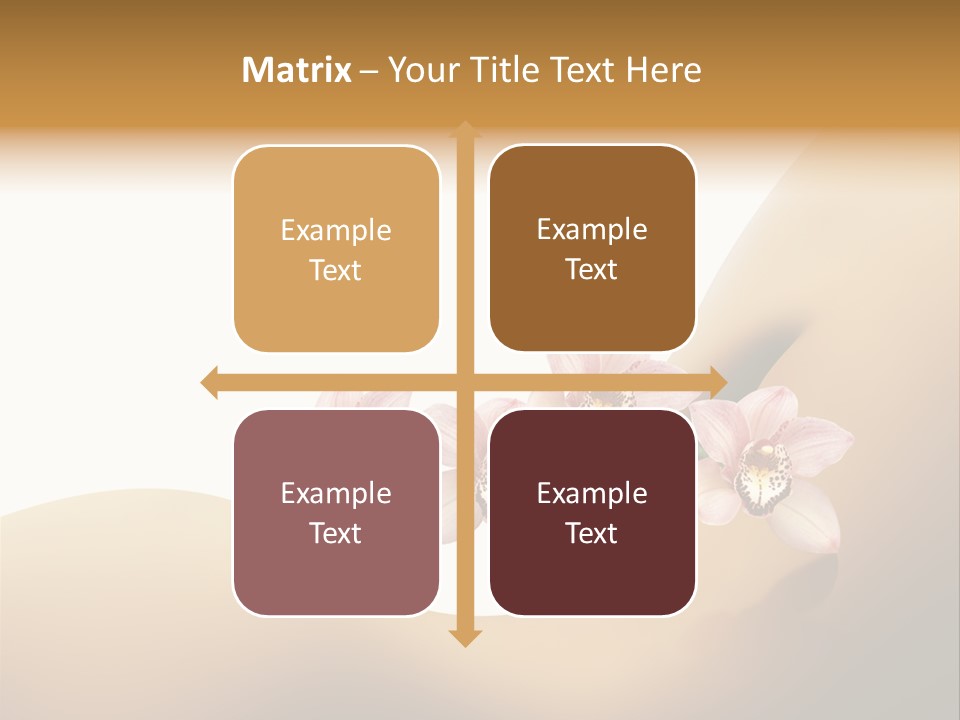 Matrix – Your Title Text Here

Example Text

Example Text

Example Text

Example Text